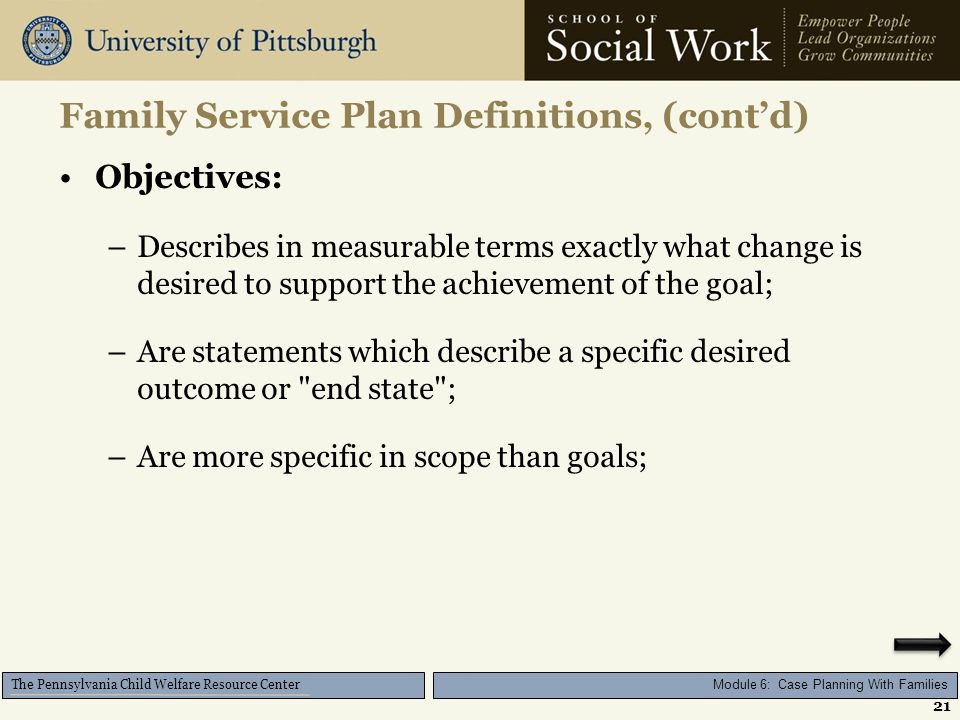 University of Pittsburgh

SCHOOL OF
Social Work

Empower People
Lead Organizations
Grow Communities

Family Service Plan Definitions, (cont'd)

• Objectives:

– Describes in measurable terms exactly what change is desired to support the achievement of the goal;

– Are statements which describe a specific desired outcome or "end state";

– Are more specific in scope than goals;

The Pennsylvania Child Welfare Resource Center

Module 6: Case Planning With Families

21